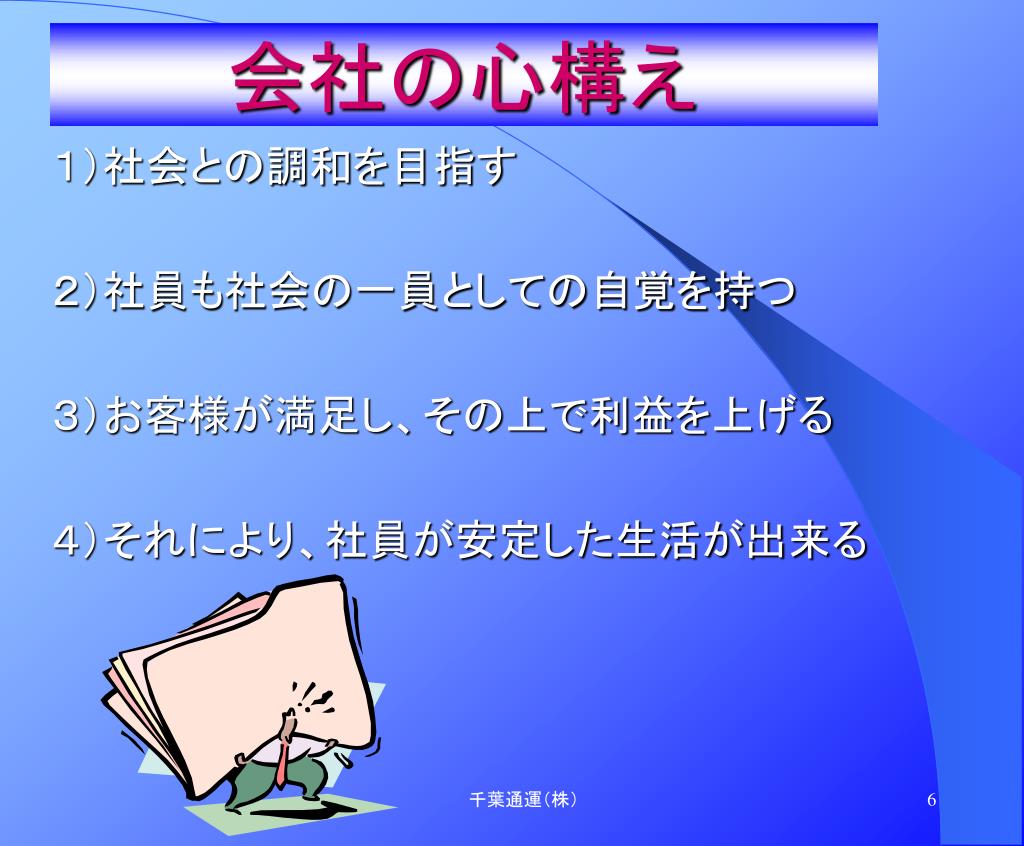 会社の心構え

1）社会との調和を目指す

2）社員も社会の一員としての自覚を持つ

3）お客様が満足し、その上で利益を上げる

4）それにより、社員が安定した生活が出来る

千葉通運（株）

6